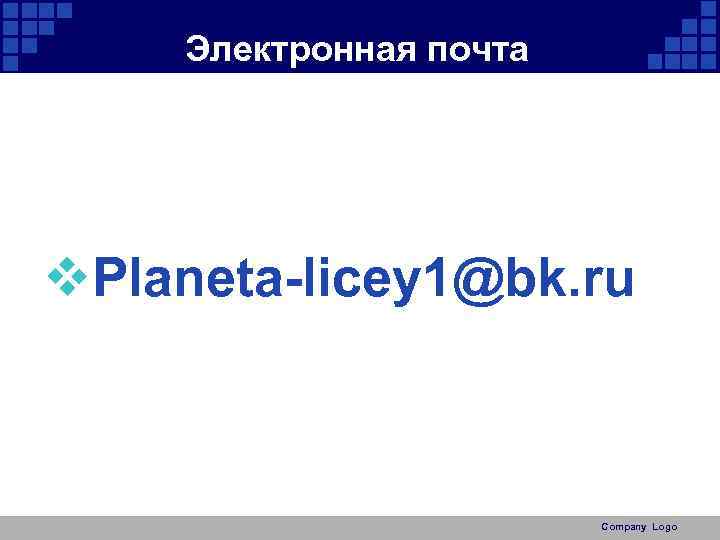 Электронная почта

Planeta-licey1@bk.ru

Company Logo